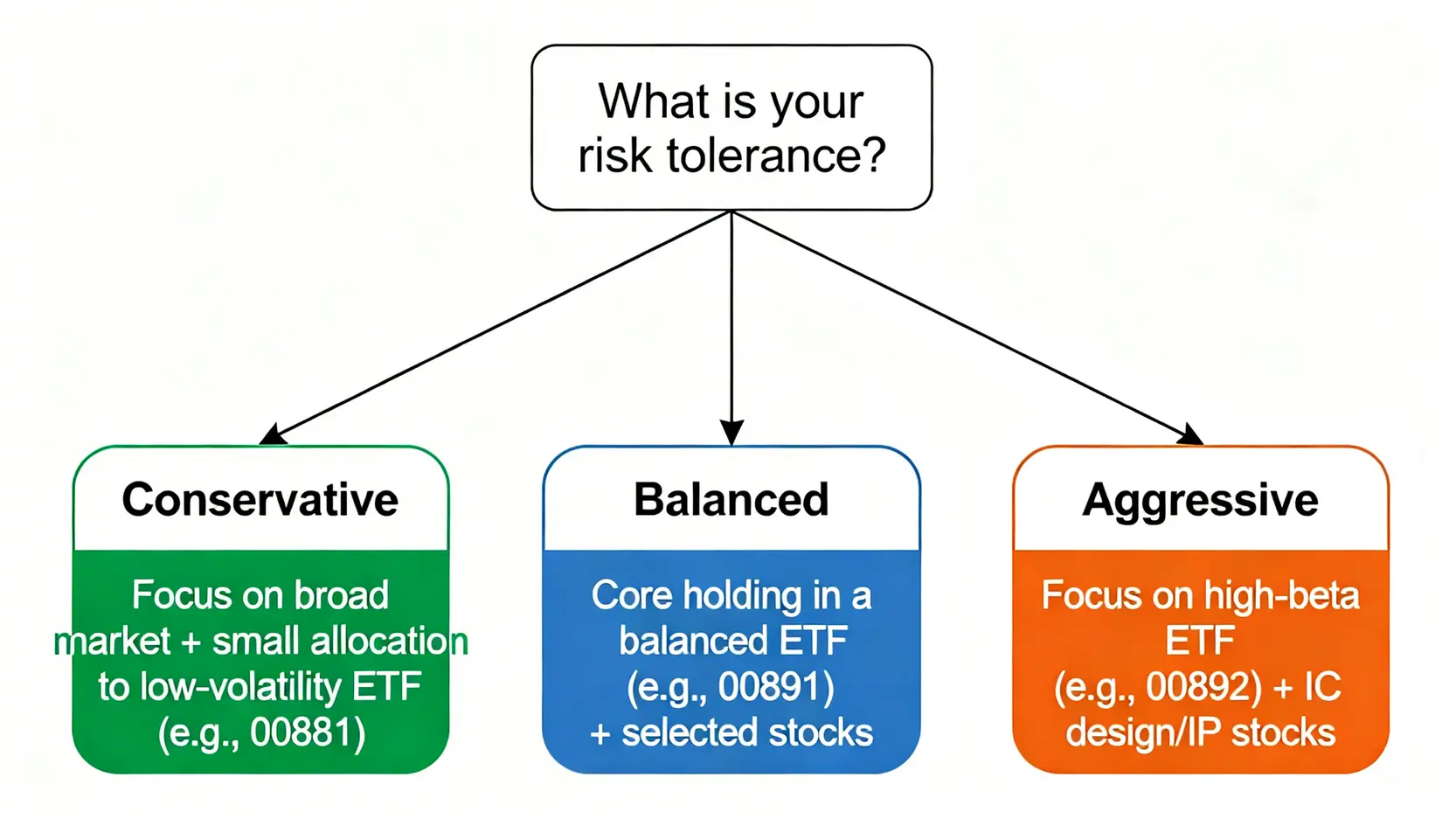 What is your risk tolerance?

Conservative

Focus on broad market + small allocation to low-volatility ETF (e.g., 00881)

Balanced

Core holding in a balanced ETF (e.g., 00891) + selected stocks

Aggressive

Focus on high-beta ETF (e.g., 00892) + IC design/IP stocks